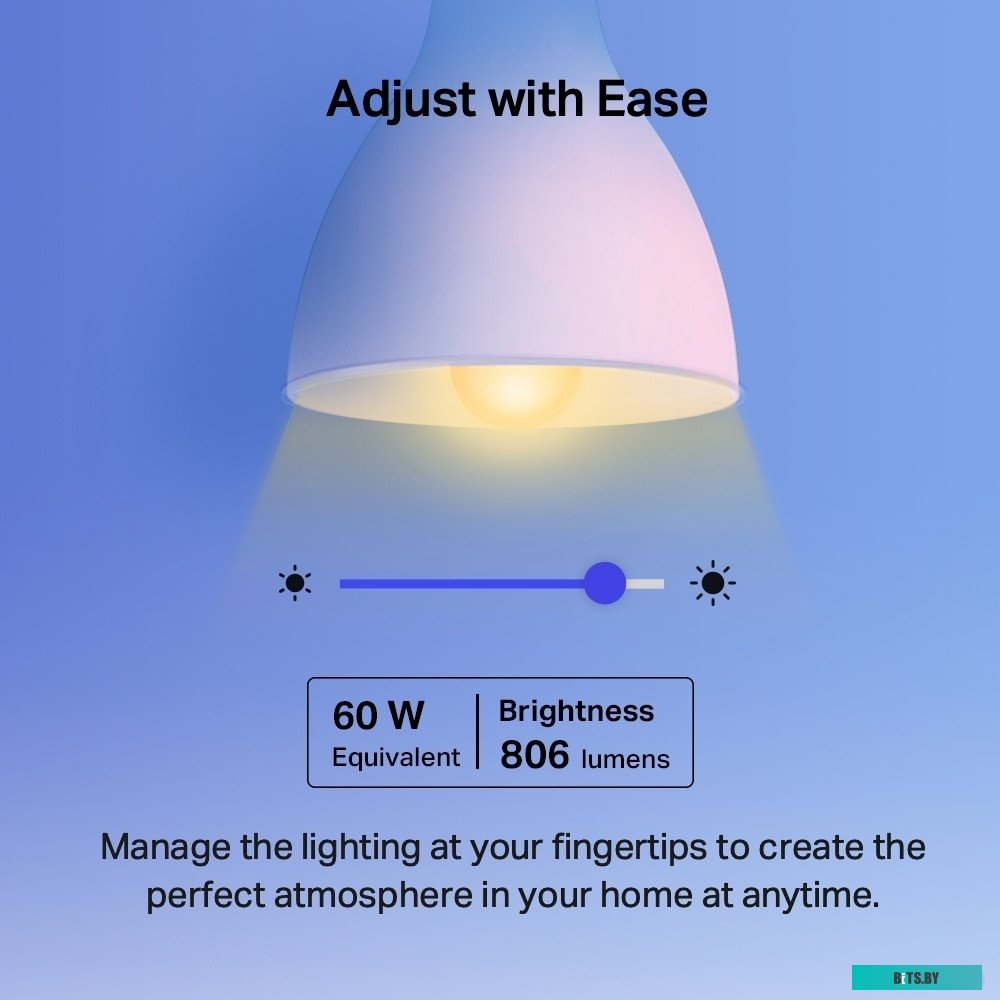 Adjust with Ease

60 W
Equivalent

Brightness
806 lumens

Manage the lighting at your fingertips to create the perfect atmosphere in your home at anytime.

BITS.BY